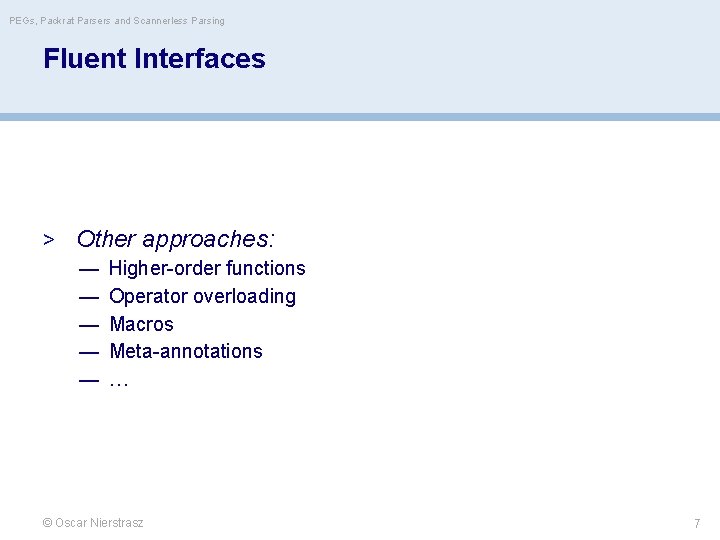 PEGs, Packrat Parsers and Scannerless Parsing

Fluent Interfaces

> Other approaches:
— Higher-order functions
— Operator overloading
— Macros
— Meta-annotations
— …

© Oscar Nierstrasz

7